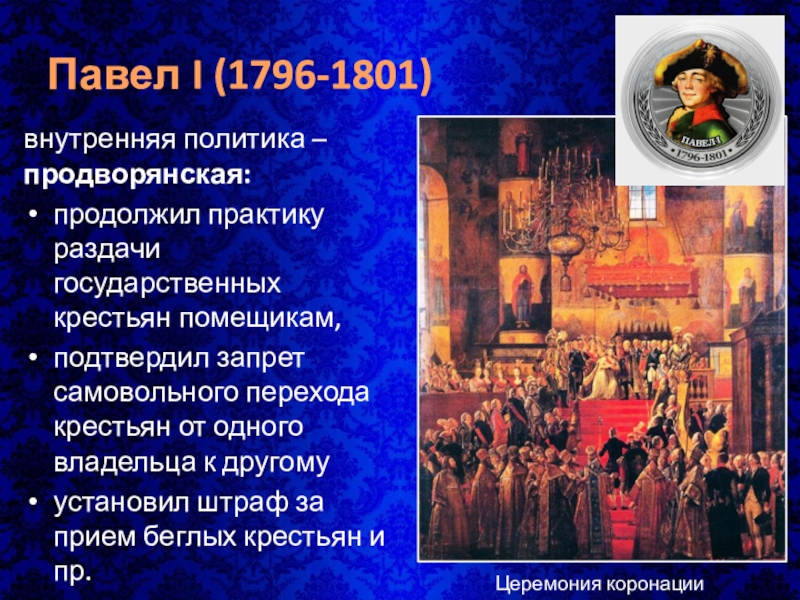 Павел I (1796-1801)

ПАВЕЛ I
1796-1801

внутренняя политика – продворянская:

• продолжил практику раздачи государственных крестьян помещикам,
• подтвердил запрет самовольного перехода крестьян от одного владельца к другому
• установил штраф за прием беглых крестьян и пр.

Церемония коронации